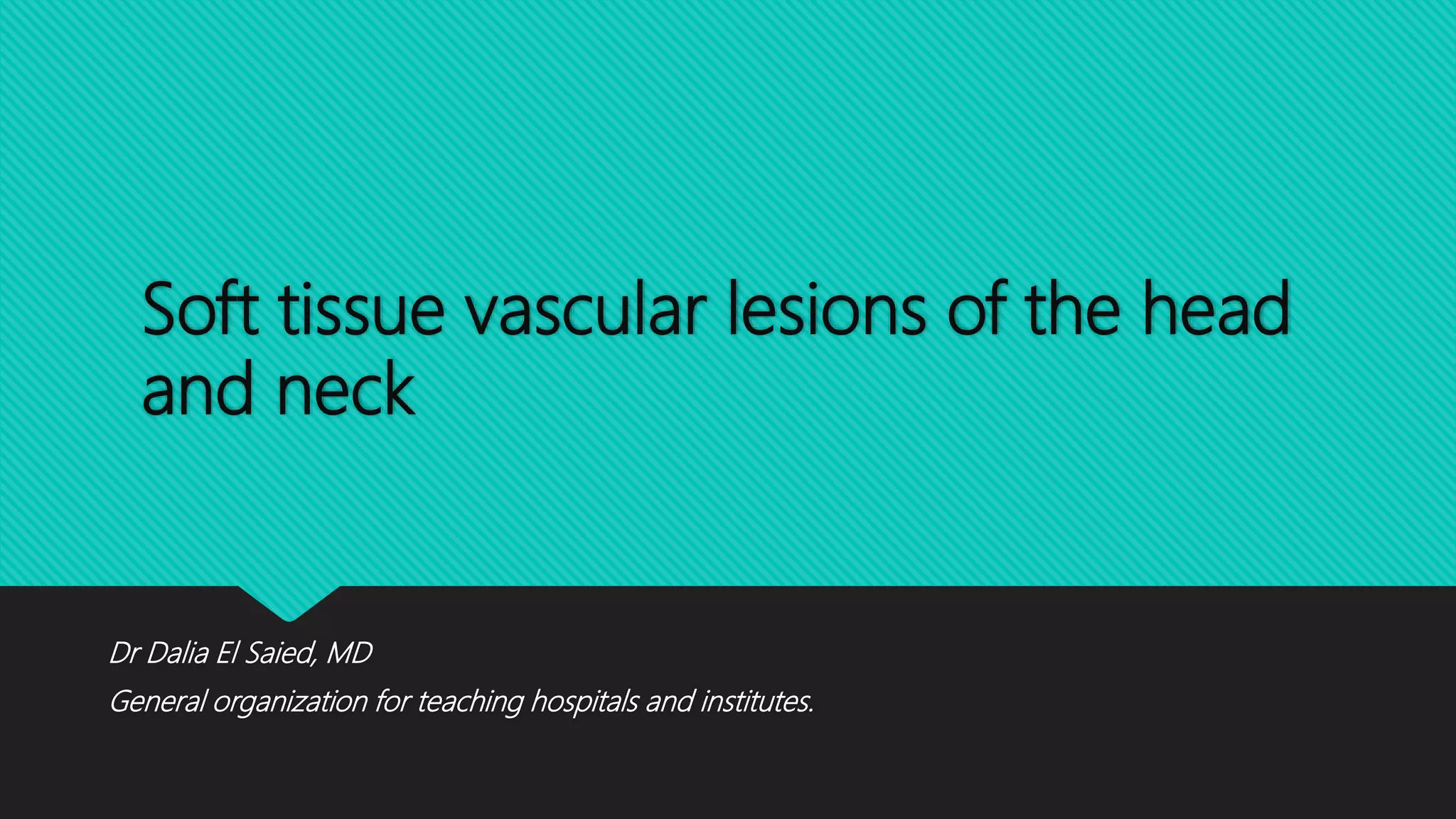 Soft tissue vascular lesions of the head and neck

Dr Dalia El Saied, MD

General organization for teaching hospitals and institutes.